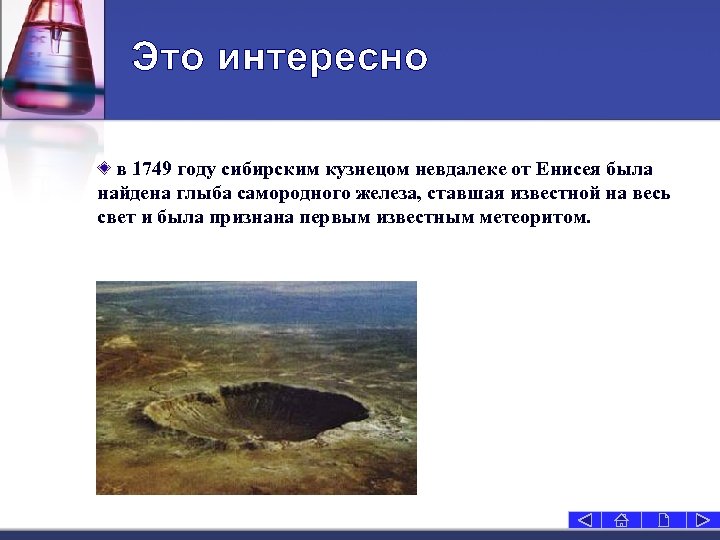 Это интересно

в 1749 году сибирским кузнецом невдалеке от Енисея была найдена глыба самородного железа, ставшая известной на весь свет и была признана первым известным метеоритом.